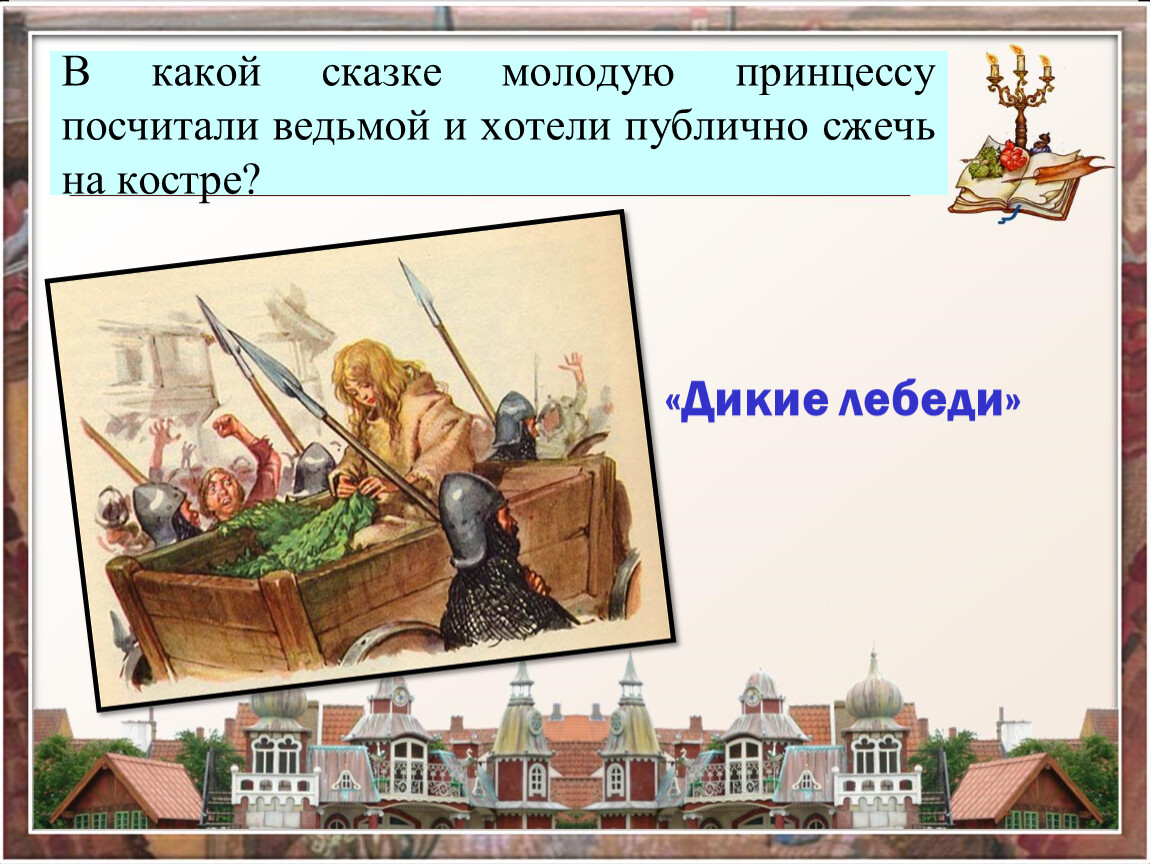 В какой сказке молодую принцессу посчитали ведьмой и хотели публично сжечь на костре?

«Дикие лебеди»